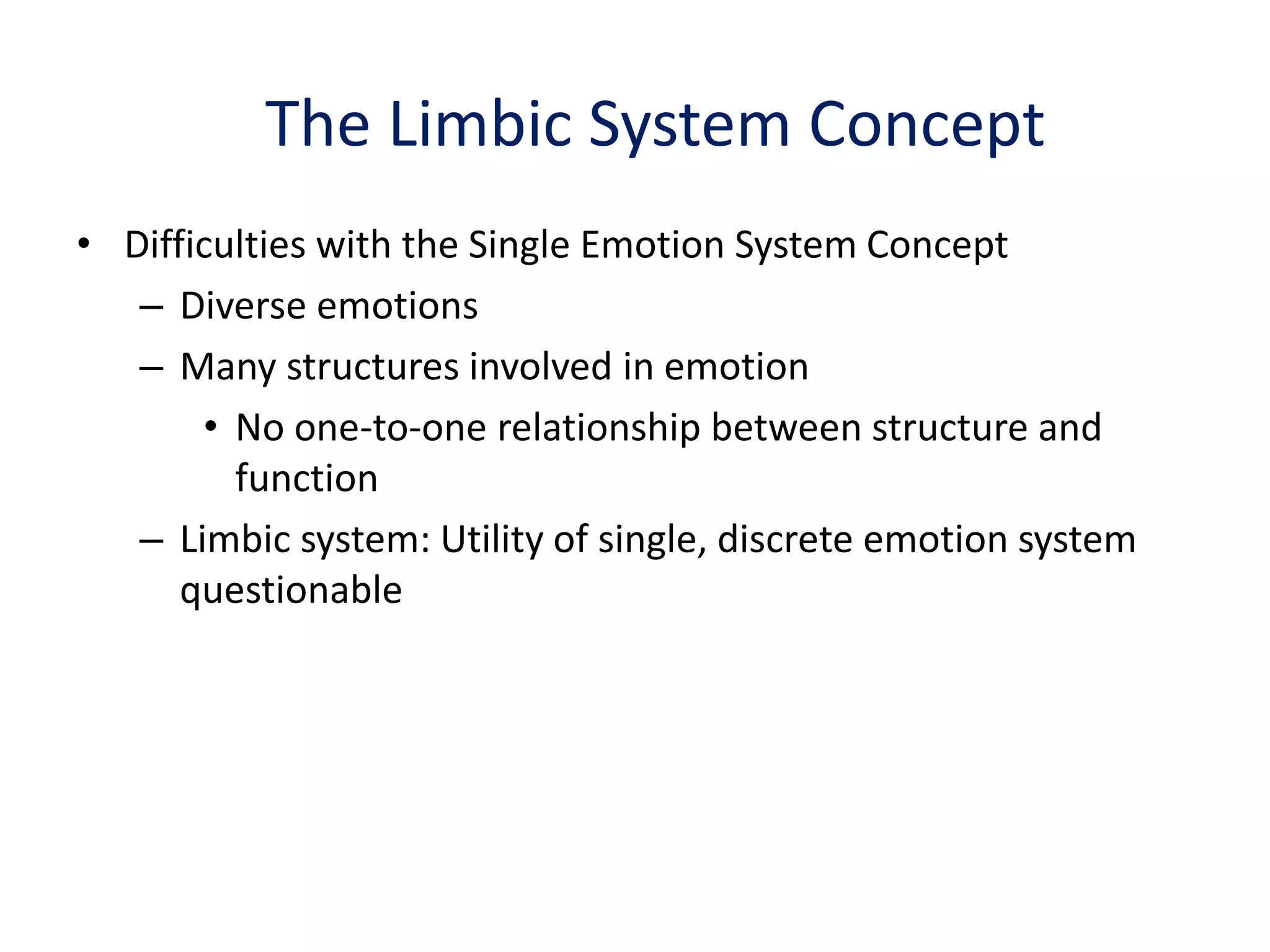 The Limbic System Concept

• Difficulties with the Single Emotion System Concept
– Diverse emotions
– Many structures involved in emotion
• No one-to-one relationship between structure and function
– Limbic system: Utility of single, discrete emotion system questionable